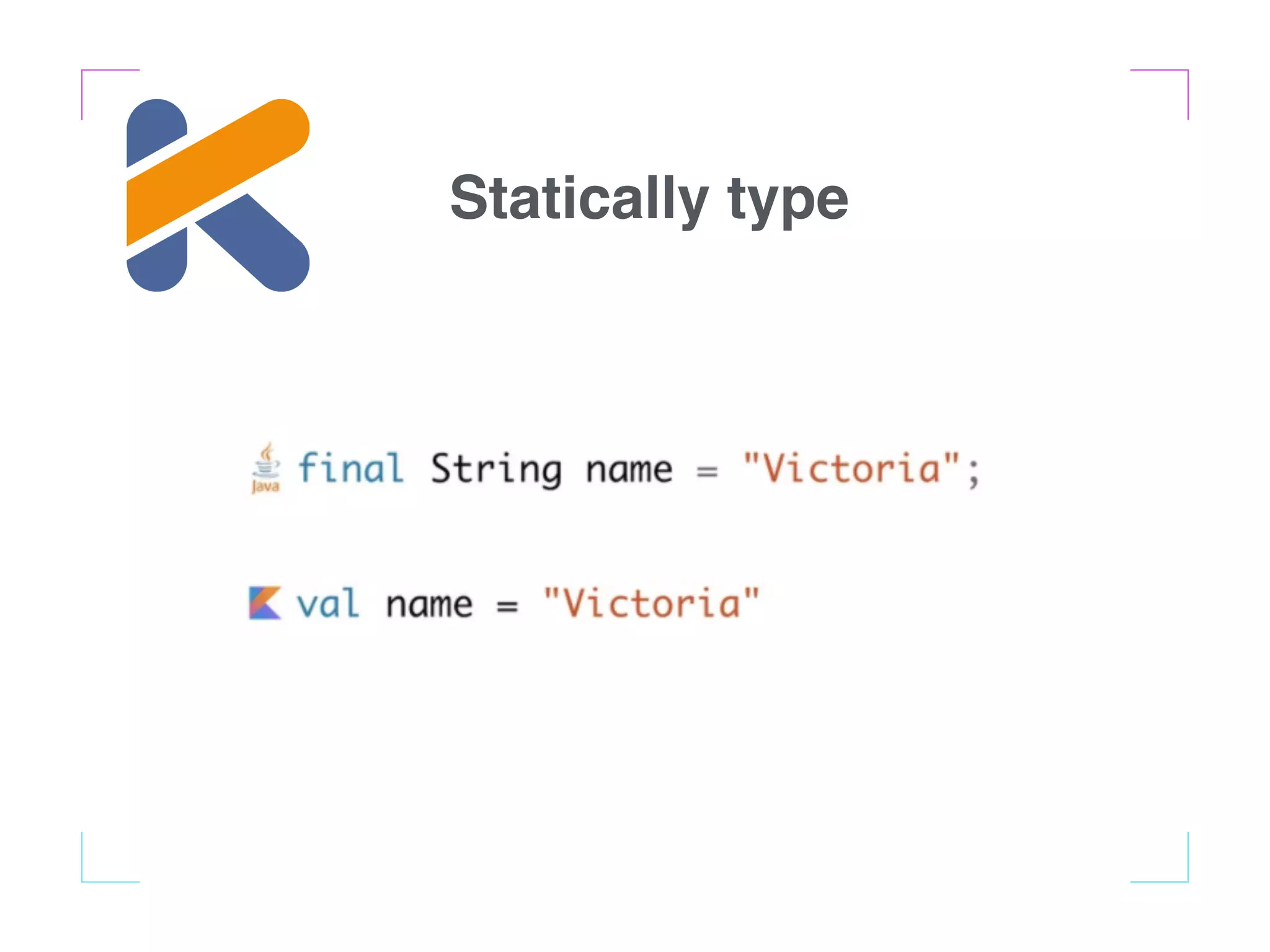 Statically type

Java final String name = "Victoria";

val name = "Victoria"